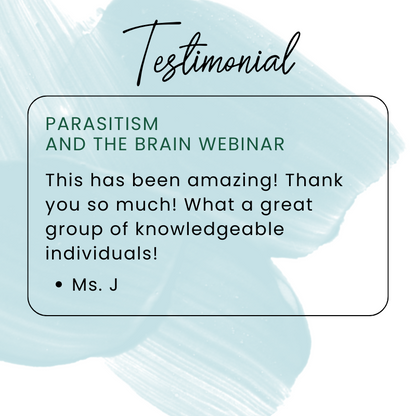 Testimonial

PARASITISM
AND THE BRAIN WEBINAR

This has been amazing! Thank you so much! What a great group of knowledgeable individuals!

• Ms. J